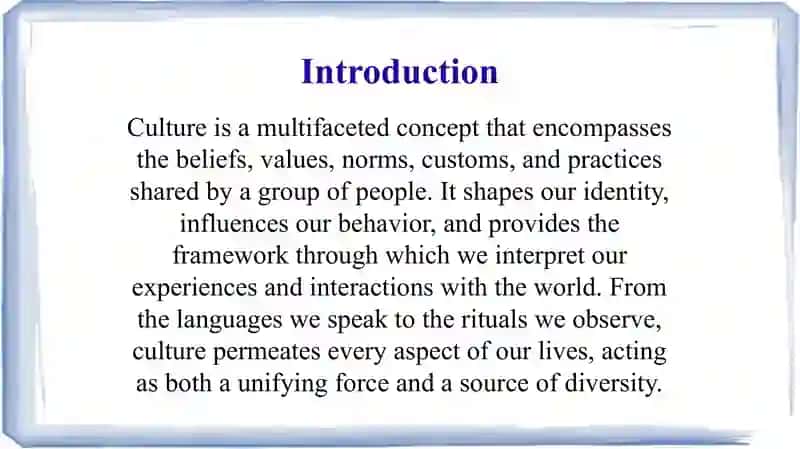 Introduction

Culture is a multifaceted concept that encompasses the beliefs, values, norms, customs, and practices shared by a group of people. It shapes our identity, influences our behavior, and provides the framework through which we interpret our experiences and interactions with the world. From the languages we speak to the rituals we observe, culture permeates every aspect of our lives, acting as both a unifying force and a source of diversity.